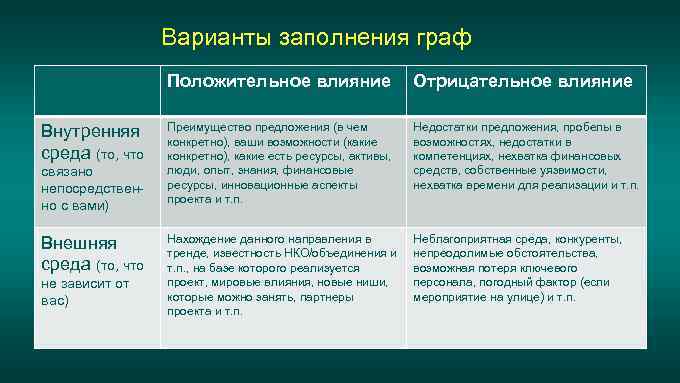 Варианты заполнения граф

| | Положительное влияние | Отрицательное влияние |
|---|---|---|
| Внутренняя среда (то, что связано непосредственно с вами) | Преимущество предложения (в чем конкретно), ваши возможности (какие конкретно), какие есть ресурсы, активы, люди, опыт, знания, финансовые ресурсы, инновационные аспекты проекта и т.п. | Недостатки предложения, пробелы в возможностях, недостатки в компетенциях, нехватка финансовых средств, собственные уязвимости, нехватка времени для реализации и т.п. |
| Внешняя среда (то, что не зависит от вас) | Нахождение данного направления в тренде, известность НКО/объединения и т.п., на базе которого реализуется проект, мировые влияния, новые ниши, которые можно занять, партнеры проекта и т.п. | Неблагоприятная среда, конкуренты, непреодолимые обстоятельства, возможная потеря ключевого персонала, погодный фактор (если мероприятие на улице) и т.п. |